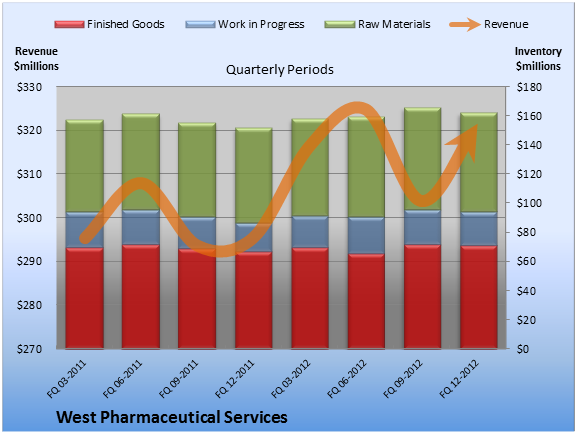 Finished Goods
Work in Progress
Raw Materials
Revenue

Revenue $millions

Quarterly Periods

Inventory $millions

$330
$320
$310
$300
$290
$280
$270

$180
$160
$140
$120
$100
$80
$60
$40
$20
$0

FQ 03-2011
FQ 06-2011
FQ 09-2011
FQ 12-2011
FQ 03-2012
FQ 06-2012
FQ 09-2012
FQ 12-2012

West Pharmaceutical Services